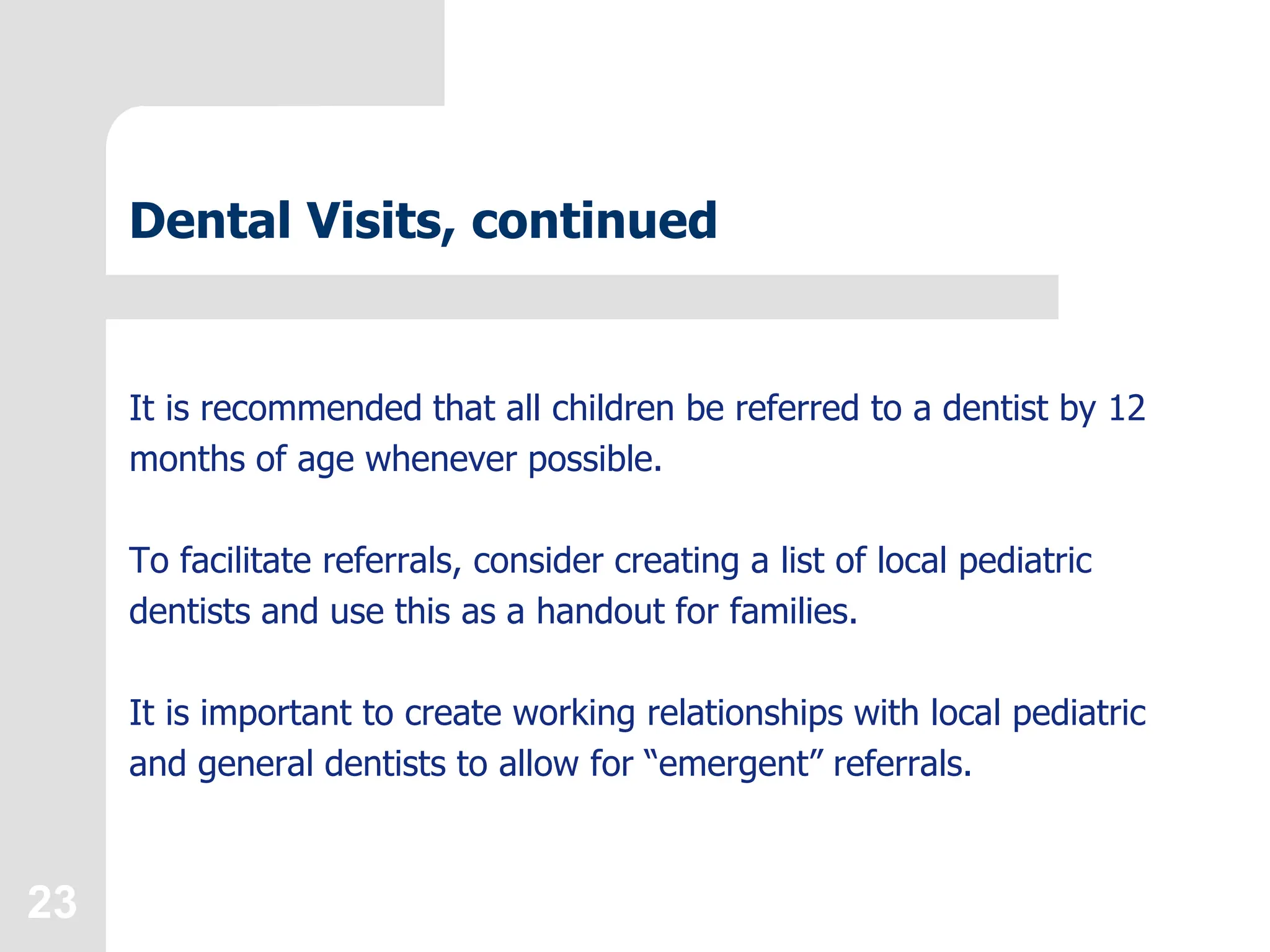 Dental Visits, continued

It is recommended that all children be referred to a dentist by 12 months of age whenever possible.

To facilitate referrals, consider creating a list of local pediatric dentists and use this as a handout for families.

It is important to create working relationships with local pediatric and general dentists to allow for “emergent” referrals.

23